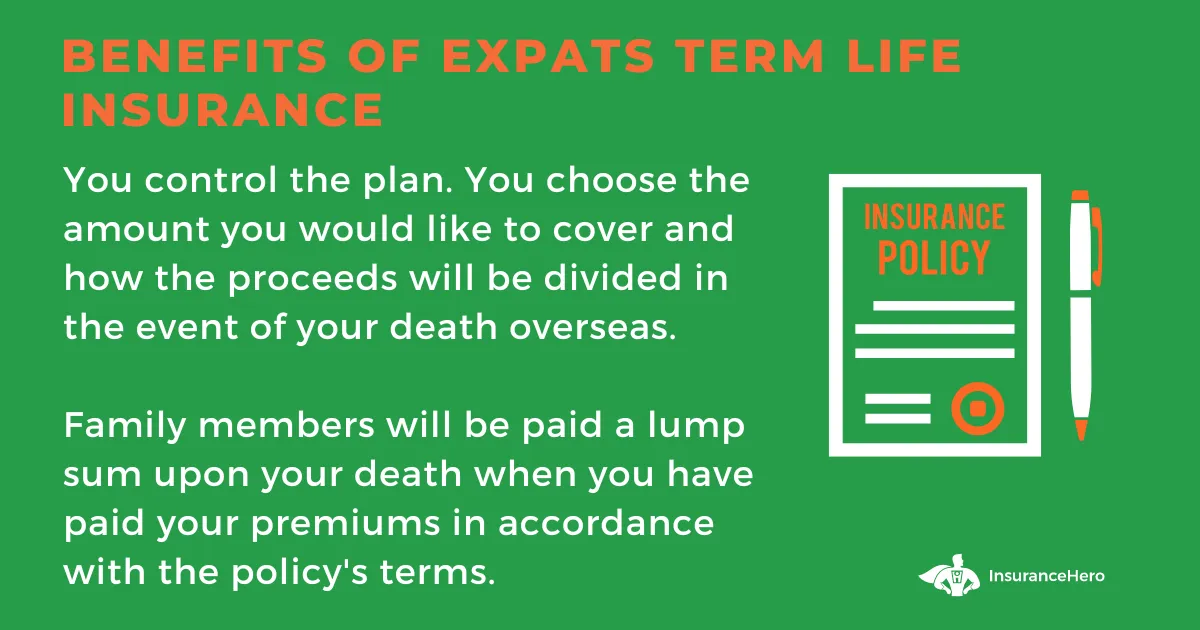 BENEFITS OF EXPATS TERM LIFE INSURANCE

You control the plan. You choose the amount you would like to cover and how the proceeds will be divided in the event of your death overseas.

Family members will be paid a lump sum upon your death when you have paid your premiums in accordance with the policy's terms.

INSURANCE POLICY

InsuranceHero